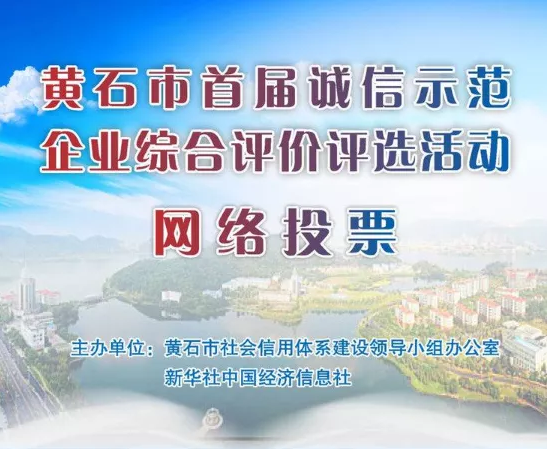 黄石市首届诚信示范
企业综合评价评选活动
网络投票

主办单位：黄石市社会信用体系建设领导小组办公室
新华社中国经济信息社